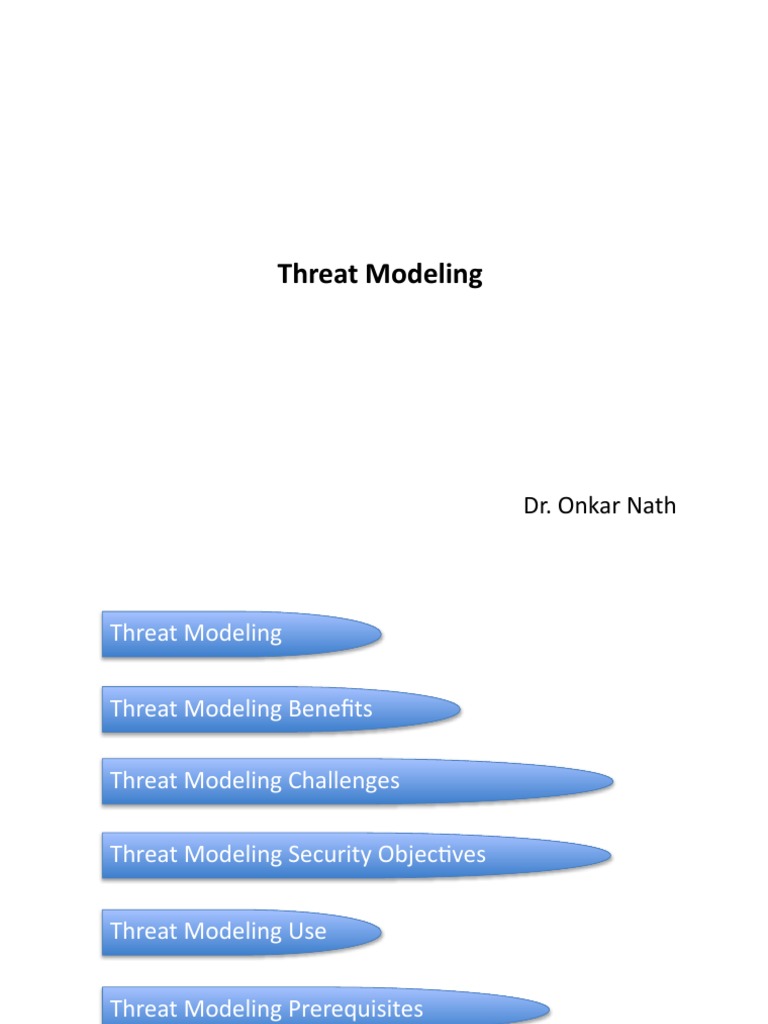 Threat Modeling

Dr. Onkar Nath

Threat Modeling

Threat Modeling Benefits

Threat Modeling Challenges

Threat Modeling Security Objectives

Threat Modeling Use

Threat Modeling Prerequisites